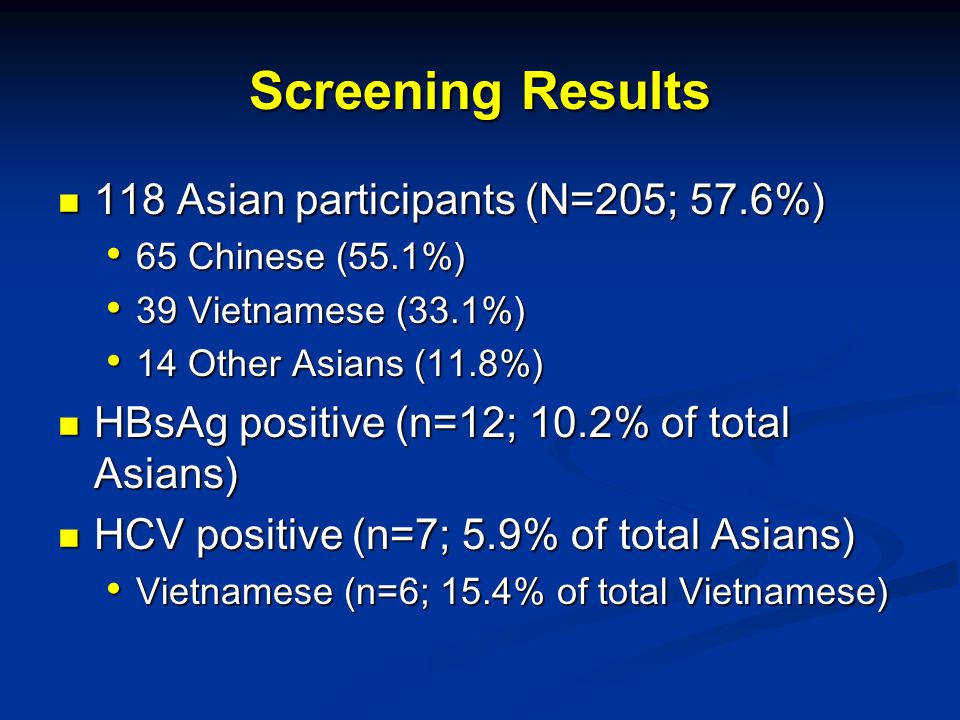 Screening Results

- 118 Asian participants (N=205; 57.6%)
  - 65 Chinese (55.1%)
  - 39 Vietnamese (33.1%)
  - 14 Other Asians (11.8%)
- HBsAg positive (n=12; 10.2% of total Asians)
- HCV positive (n=7; 5.9% of total Asians)
  - Vietnamese (n=6; 15.4% of total Vietnamese)